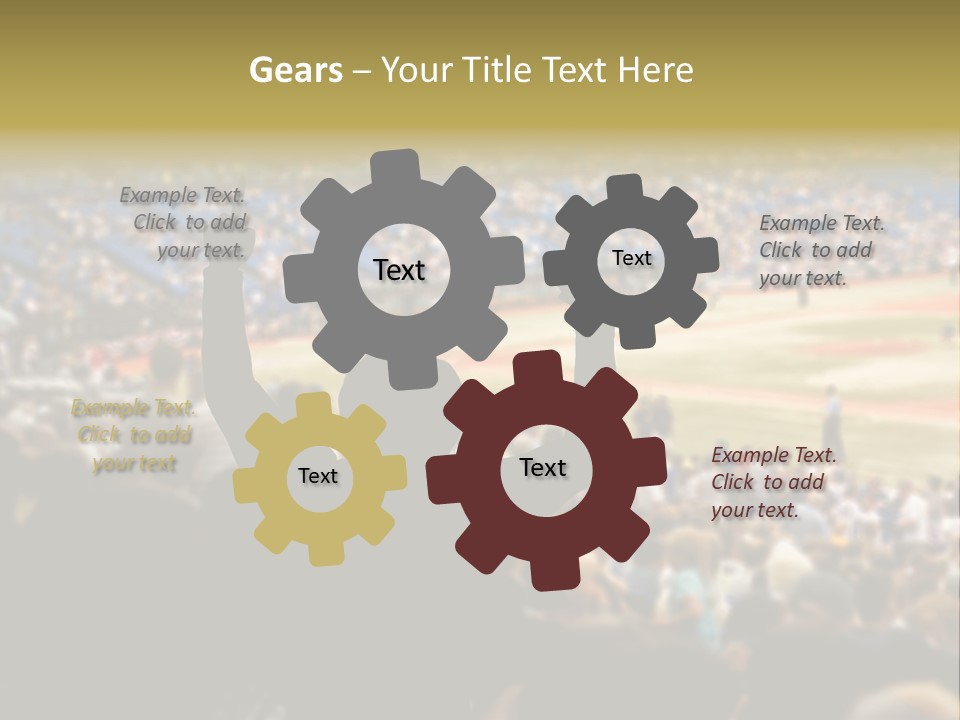 Gears – Your Title Text Here

Example Text. Click to add your text.

Text

Text

Example Text. Click to add your text.

Example Text. Click to add your text

Text

Text

Example Text. Click to add your text.